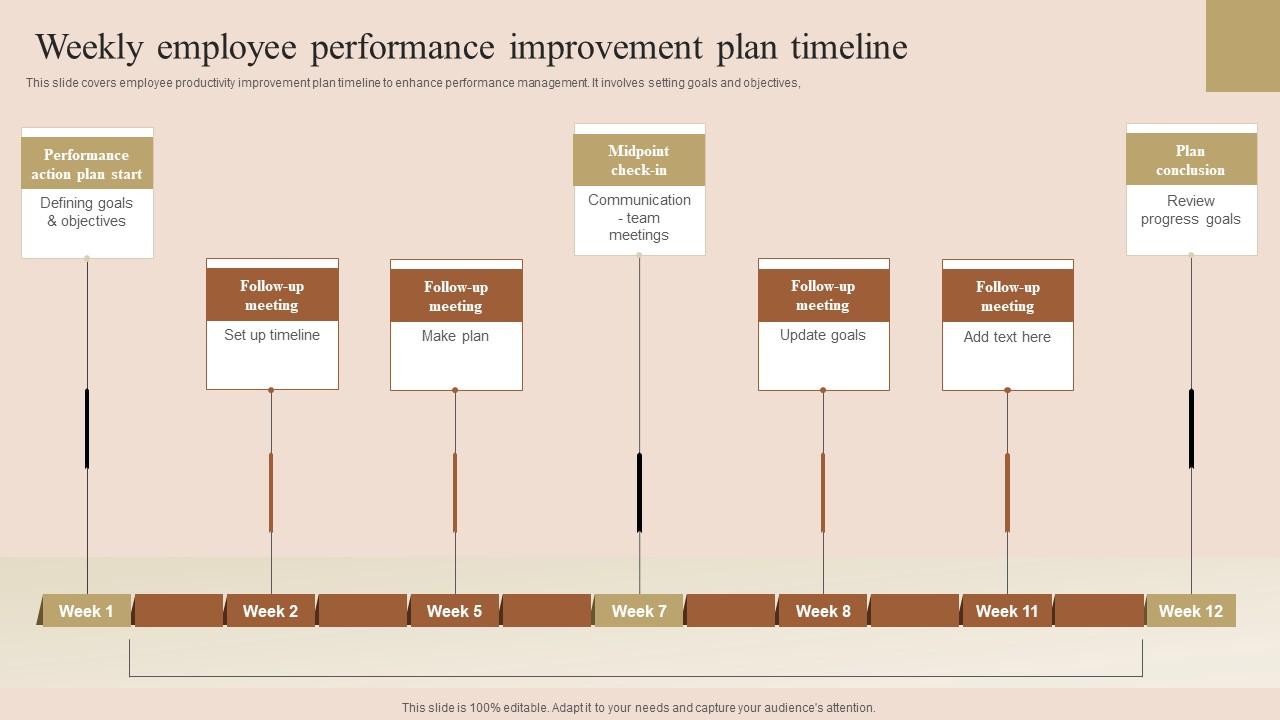 Weekly employee performance improvement plan timeline

This slide covers employee productivity improvement plan timeline to enhance performance management. It involves setting goals and objectives,

Performance action plan start
Defining goals & objectives

Follow-up meeting
Set up timeline

Follow-up meeting
Make plan

Midpoint check-in
Communication - team meetings

Follow-up meeting
Update goals

Follow-up meeting
Add text here

Plan conclusion
Review progress goals

Week 1
Week 2
Week 5
Week 7
Week 8
Week 11
Week 12

This slide is 100% editable. Adapt it to your needs and capture your audience's attention.